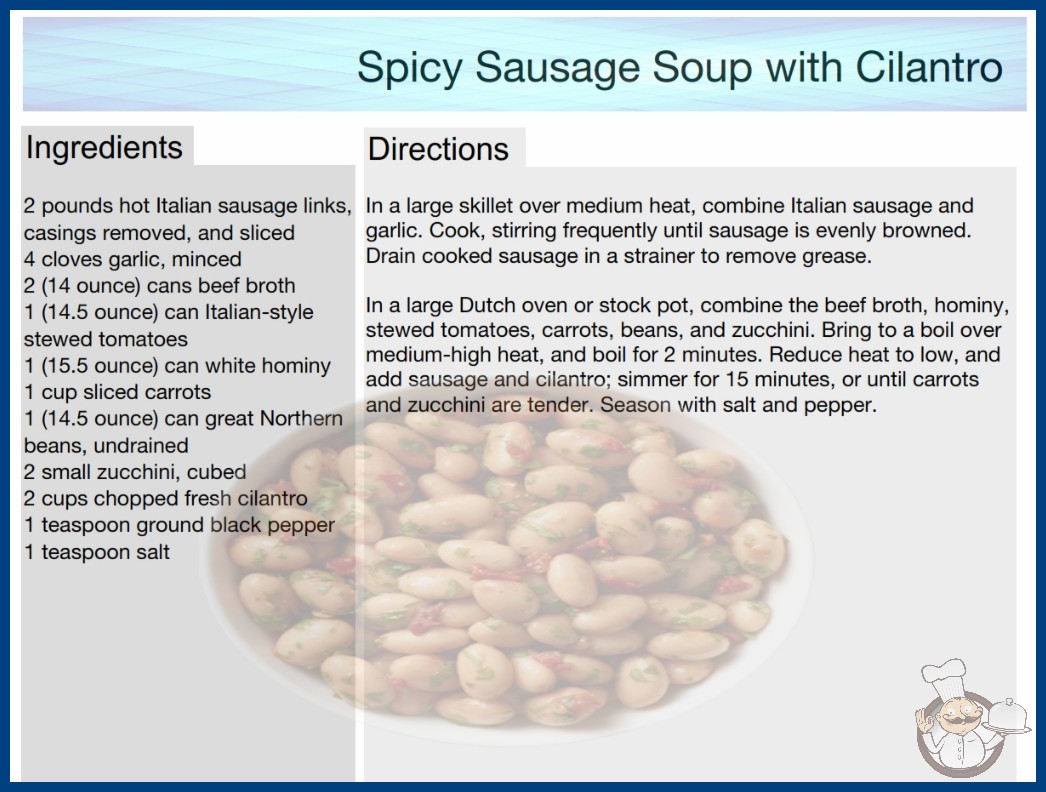 Spicy Sausage Soup with Cilantro

Ingredients

2 pounds hot Italian sausage links, casings removed, and sliced
4 cloves garlic, minced
2 (14 ounce) cans beef broth
1 (14.5 ounce) can Italian-style stewed tomatoes
1 (15.5 ounce) can white hominy
1 cup sliced carrots
1 (14.5 ounce) can great Northern beans, undrained
2 small zucchini, cubed
2 cups chopped fresh cilantro
1 teaspoon ground black pepper
1 teaspoon salt

Directions

In a large skillet over medium heat, combine Italian sausage and garlic. Cook, stirring frequently until sausage is evenly browned. Drain cooked sausage in a strainer to remove grease.

In a large Dutch oven or stock pot, combine the beef broth, hominy, stewed tomatoes, carrots, beans, and zucchini. Bring to a boil over medium-high heat, and boil for 2 minutes. Reduce heat to low, and add sausage and cilantro; simmer for 15 minutes, or until carrots and zucchini are tender. Season with salt and pepper.